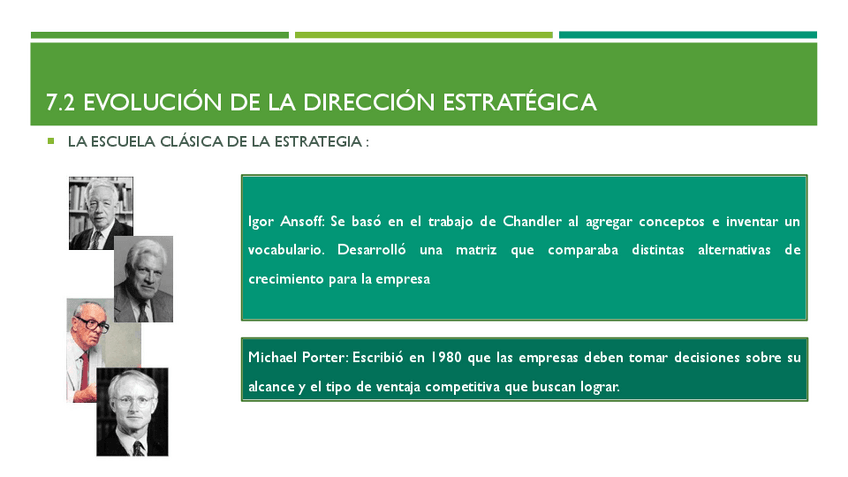 7.2 EVOLUCIÓN DE LA DIRECCIÓN ESTRATÉGICA

LA ESCUELA CLÁSICA DE LA ESTRATEGIA :

Igor Ansoff: Se basó en el trabajo de Chandler al agregar conceptos e inventar un vocabulario. Desarrolló una matriz que comparaba distintas alternativas de crecimiento para la empresa

Michael Porter: Escribió en 1980 que las empresas deben tomar decisiones sobre su alcance y el tipo de ventaja competitiva que buscan lograr.